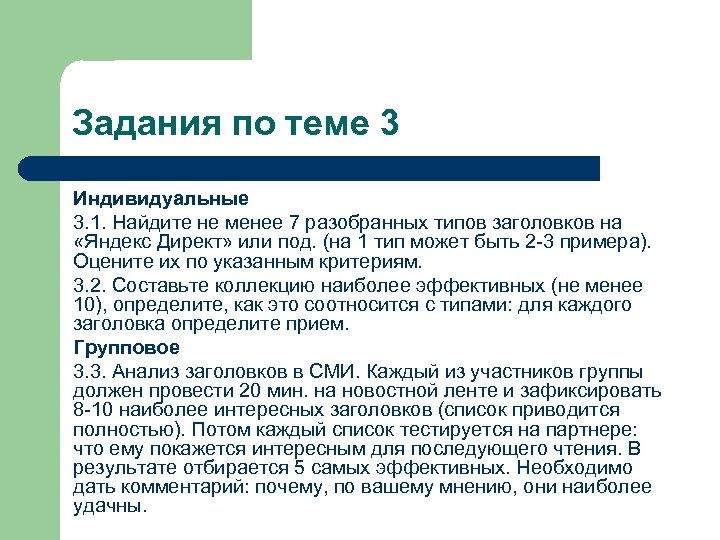 Задания по теме 3

Индивидуальные

3.1. Найдите не менее 7 разобранных типов заголовков на «Яндекс Директ» или под. (на 1 тип может быть 2-3 примера). Оцените их по указанным критериям.

3.2. Составьте коллекцию наиболее эффективных (не менее 10), определите, как это соотносится с типами: для каждого заголовка определите прием.

Групповое

3.3. Анализ заголовков в СМИ. Каждый из участников группы должен провести 20 мин. на новостной ленте и зафиксировать 8-10 наиболее интересных заголовков (список приводится полностью). Потом каждый список тестируется на партнере: что ему покажется интересным для последующего чтения. В результате отбирается 5 самых эффективных. Необходимо дать комментарий: почему, по вашему мнению, они наиболее удачны.